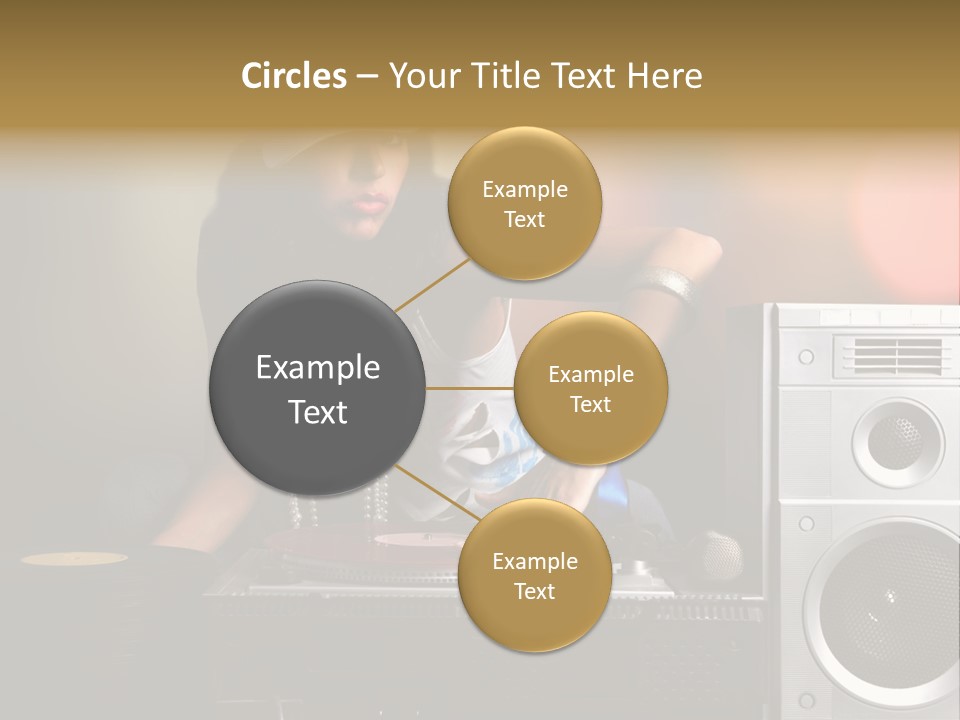 Circles – Your Title Text Here

Example Text

Example Text

Example Text

Example Text